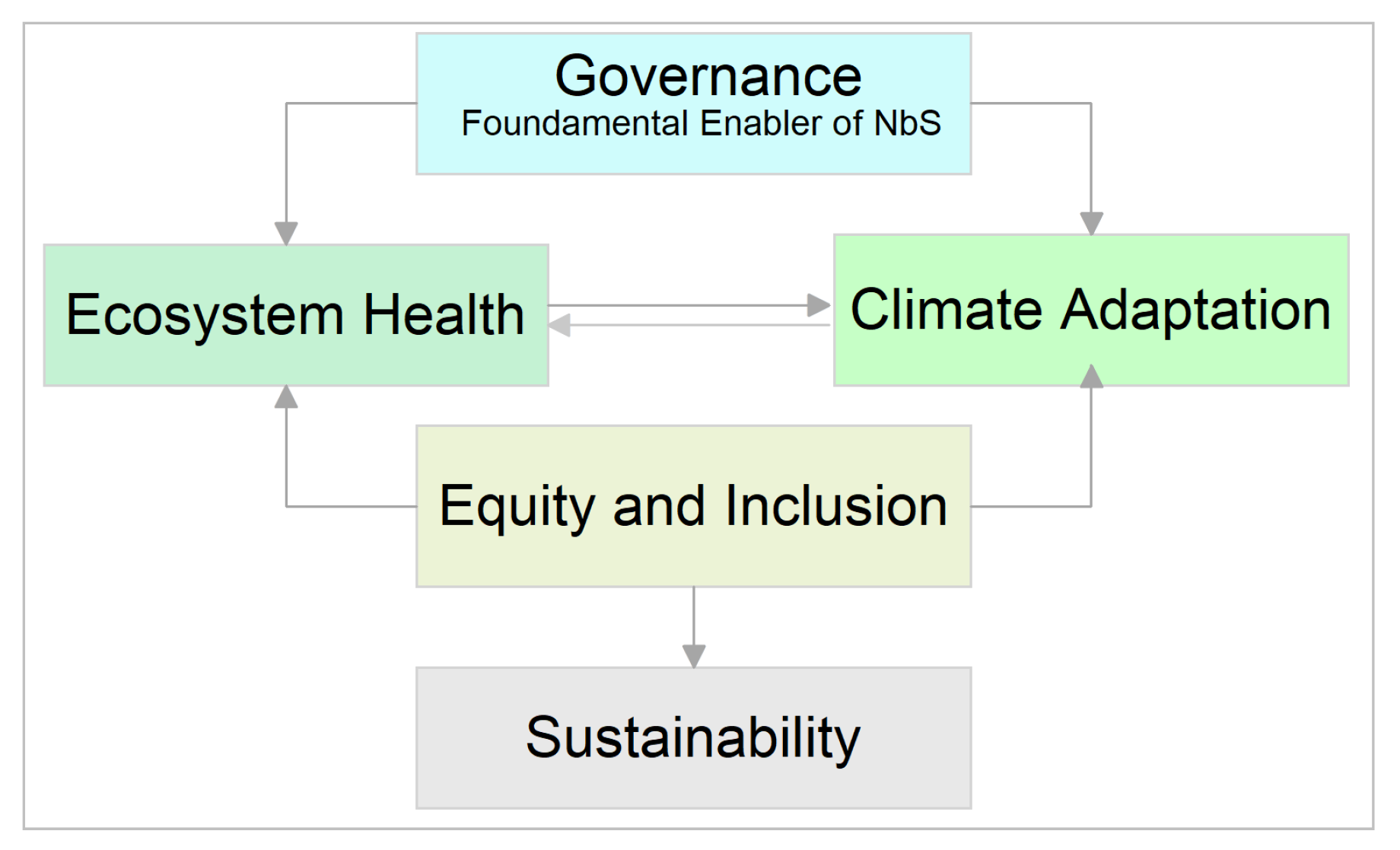 Governance
Foundamental Enabler of NbS

Ecosystem Health

Climate Adaptation

Equity and Inclusion

Sustainability